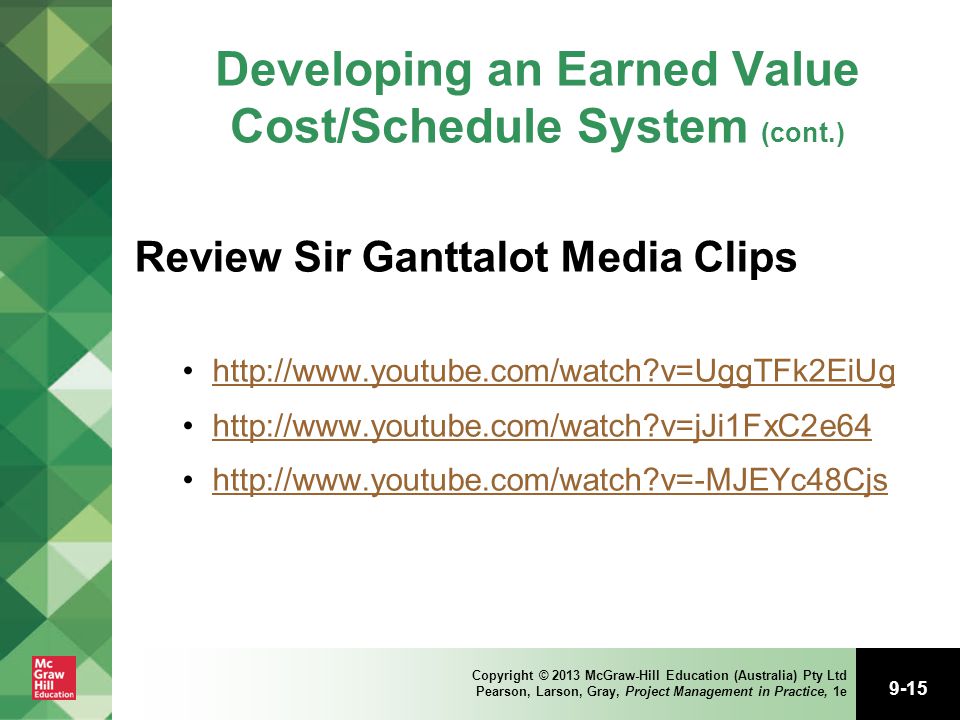 Developing an Earned Value Cost/Schedule System (cont.)

Review Sir Ganttalot Media Clips

• http://www.youtube.com/watch?v=UggTFk2EiUg
• http://www.youtube.com/watch?v=jJi1FxC2e64
• http://www.youtube.com/watch?v=-MJEYc48Cjs

Mc Graw Hill Education

Copyright © 2013 McGraw-Hill Education (Australia) Pty Ltd
Pearson, Larson, Gray, Project Management in Practice, 1e

9-15